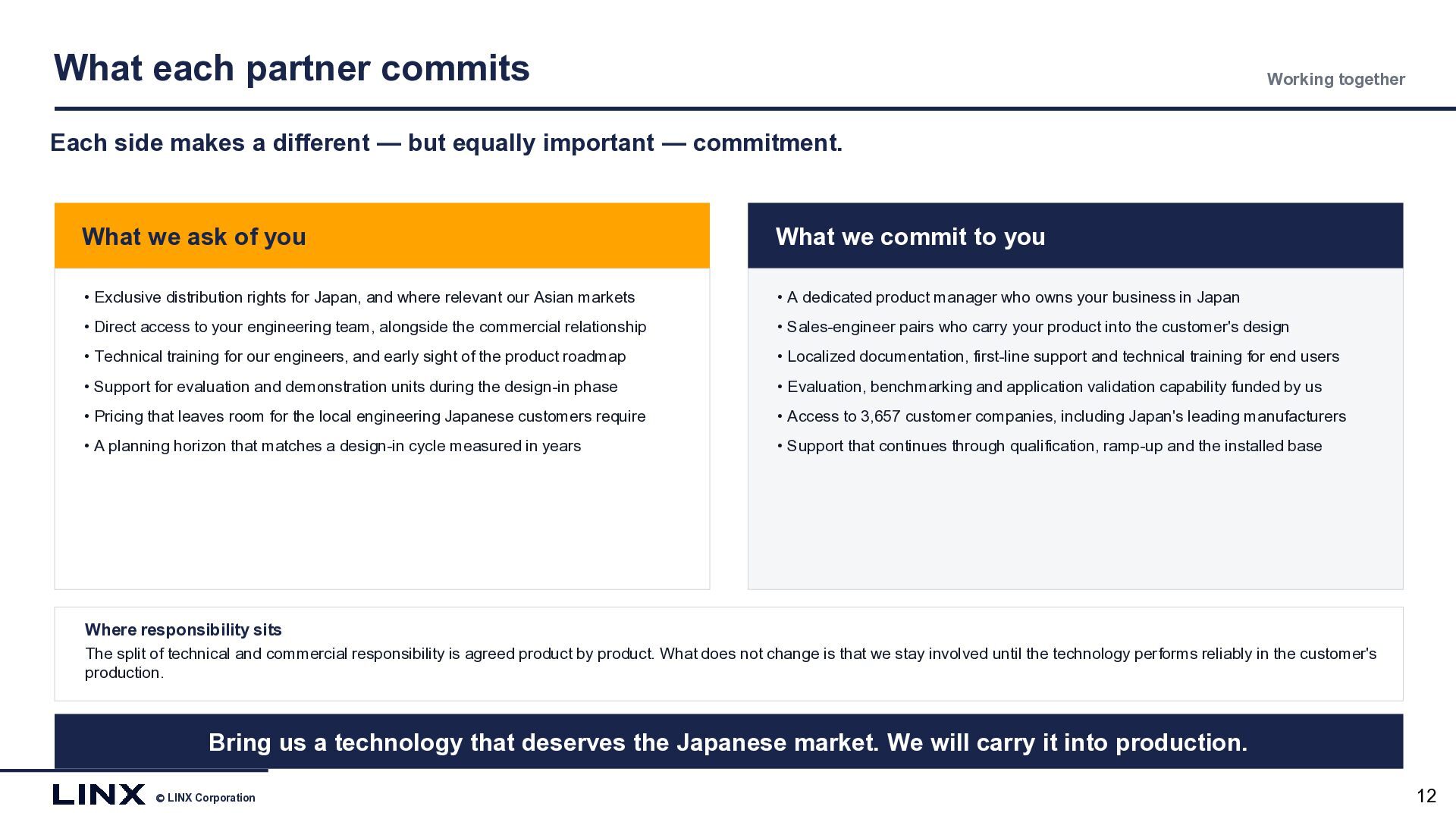 What each partner commits

Working together

Each side makes a different — but equally important — commitment.

What we ask of you

• Exclusive distribution rights for Japan, and where relevant our Asian markets
• Direct access to your engineering team, alongside the commercial relationship
• Technical training for our engineers, and early sight of the product roadmap
• Support for evaluation and demonstration units during the design-in phase
• Pricing that leaves room for the local engineering Japanese customers require
• A planning horizon that matches a design-in cycle measured in years

What we commit to you

• A dedicated product manager who owns your business in Japan
• Sales-engineer pairs who carry your product into the customer's design
• Localized documentation, first-line support and technical training for end users
• Evaluation, benchmarking and application validation capability funded by us
• Access to 3,657 customer companies, including Japan's leading manufacturers
• Support that continues through qualification, ramp-up and the installed base

Where responsibility sits
The split of technical and commercial responsibility is agreed product by product. What does not change is that we stay involved until the technology performs reliably in the customer's production.

Bring us a technology that deserves the Japanese market. We will carry it into production.

LINX © LINX Corporation

12